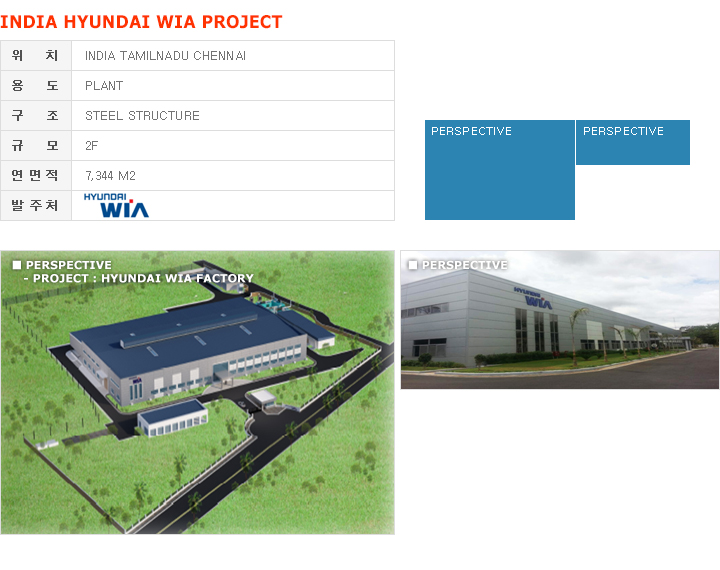 INDIA HYUNDAI WIA PROJECT

| 위 치 | INDIA TAMILNADU CHENNAI |
|---|---|
| 용 도 | PLANT |
| 구 조 | STEEL STRUCTURE |
| 규 모 | 2F |
| 연면적 | 7,344 M2 |
| 발주처 | HYUNDAI WIA |

PERSPECTIVE

PERSPECTIVE

■ PERSPECTIVE
- PROJECT : HYUNDAI WIA FACTORY

■ PERSPECTIVE

HYUNDAI WIA